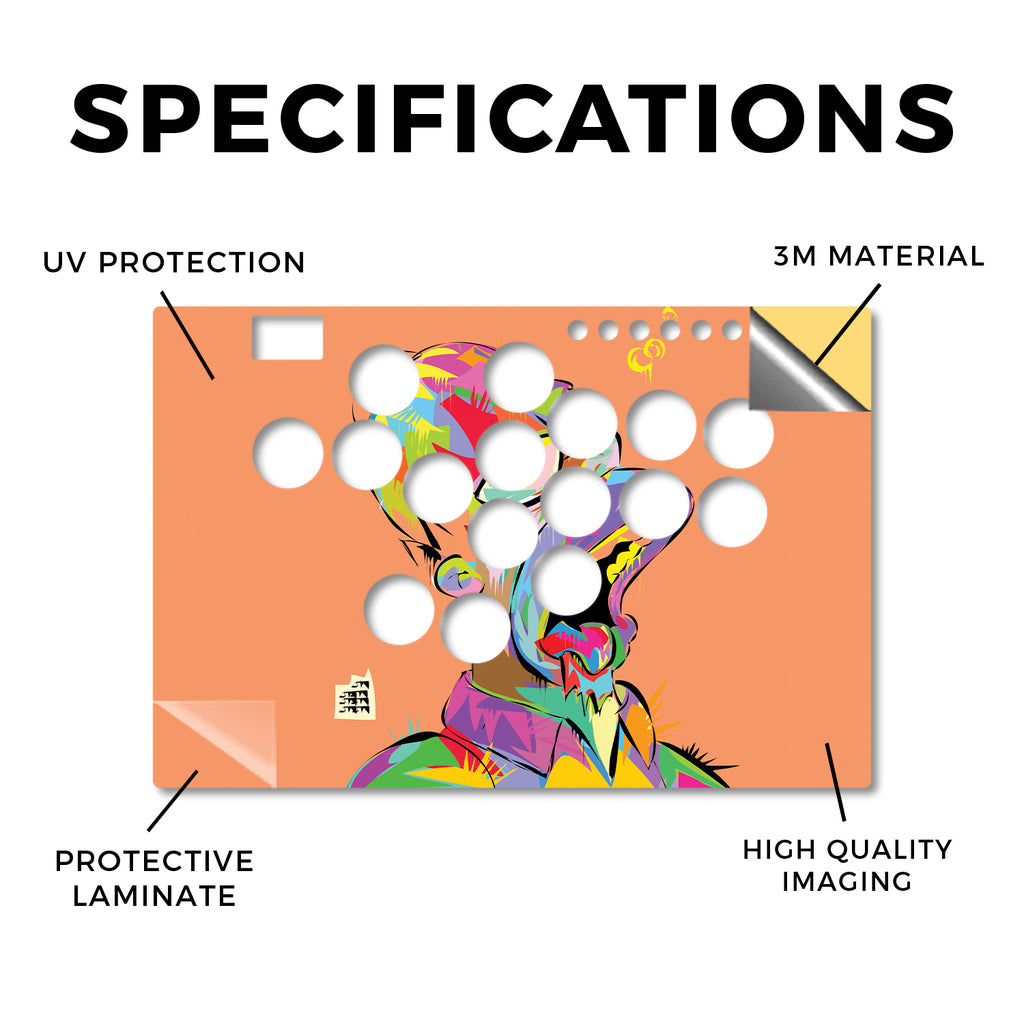 SPECIFICATIONS

UV PROTECTION

3M MATERIAL

PROTECTIVE LAMINATE

HIGH QUALITY IMAGING